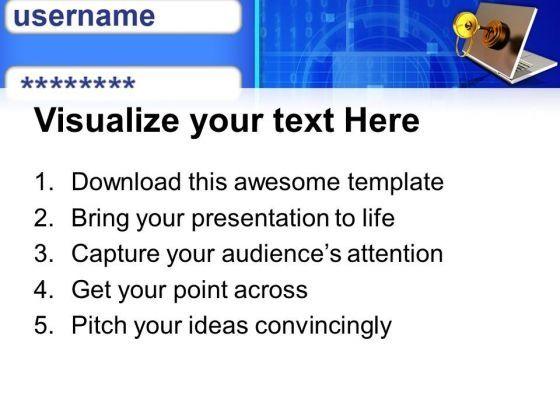 username

*********

Visualize your text Here

1. Download this awesome template
2. Bring your presentation to life
3. Capture your audience's attention
4. Get your point across
5. Pitch your ideas convincingly